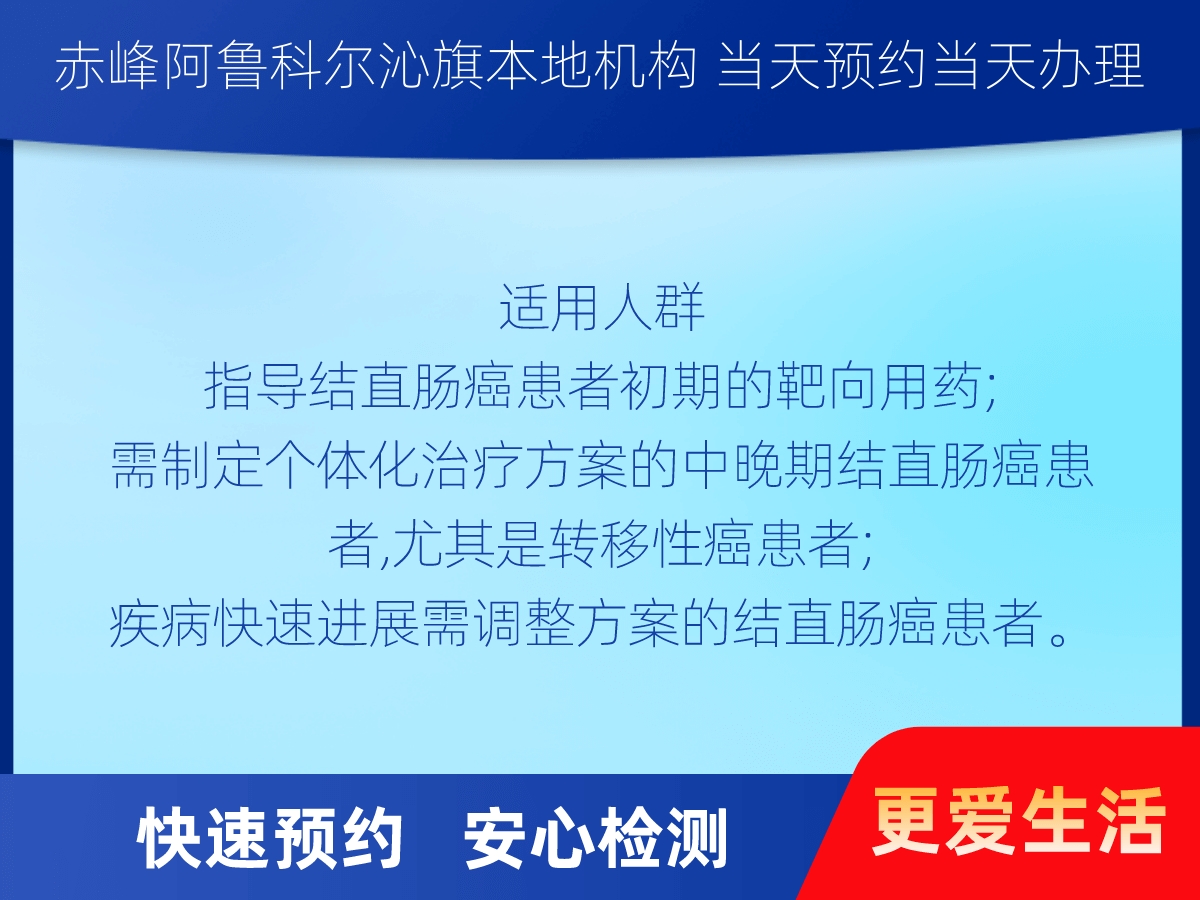 赤峰阿鲁科尔沁旗本地机构 当天预约当天办理

适用人群
指导结直肠癌患者初期的靶向用药;
需制定个体化治疗方案的中晚期结直肠癌患者,尤其是转移性癌患者;
疾病快速进展需调整方案的结直肠癌患者。

快速预约 安心检测

更爱生活